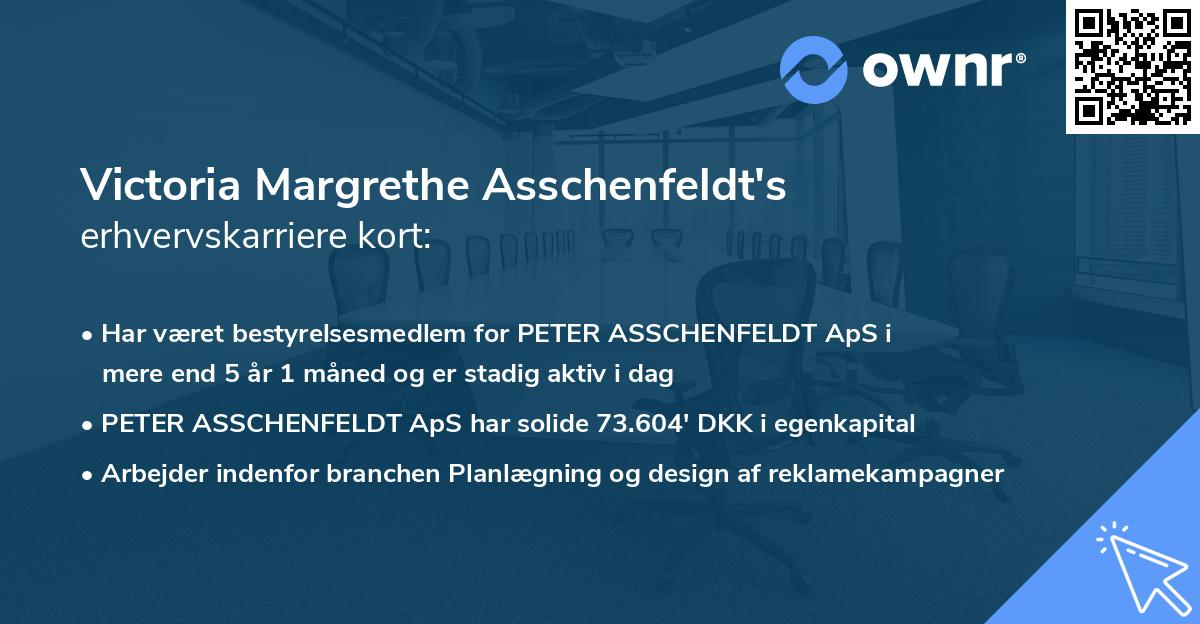 ownr®

Victoria Margrethe Asschenfeldt's erhvervskarriere kort:

• Har været bestyrelsesmedlem for PETER ASSCHENFELDT ApS i mere end 5 år 1 måned og er stadig aktiv i dag

• PETER ASSCHENFELDT ApS har solide 73.604' DKK i egenkapital

• Arbejder indenfor branchen Planlægning og design af reklamekampagner